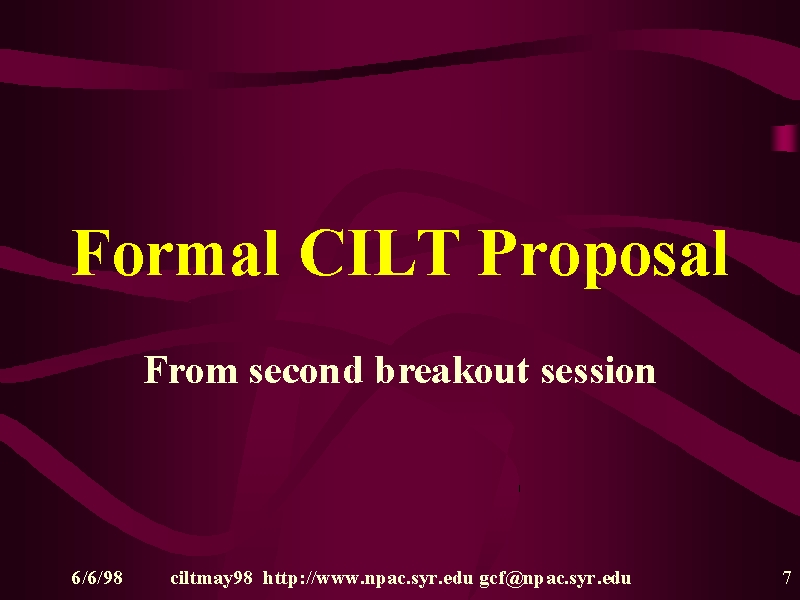 Formal CILT Proposal

From second breakout session

6/6/98 ciltmay98 http://www.npac.syr.edu gcf@npac.syr.edu 7